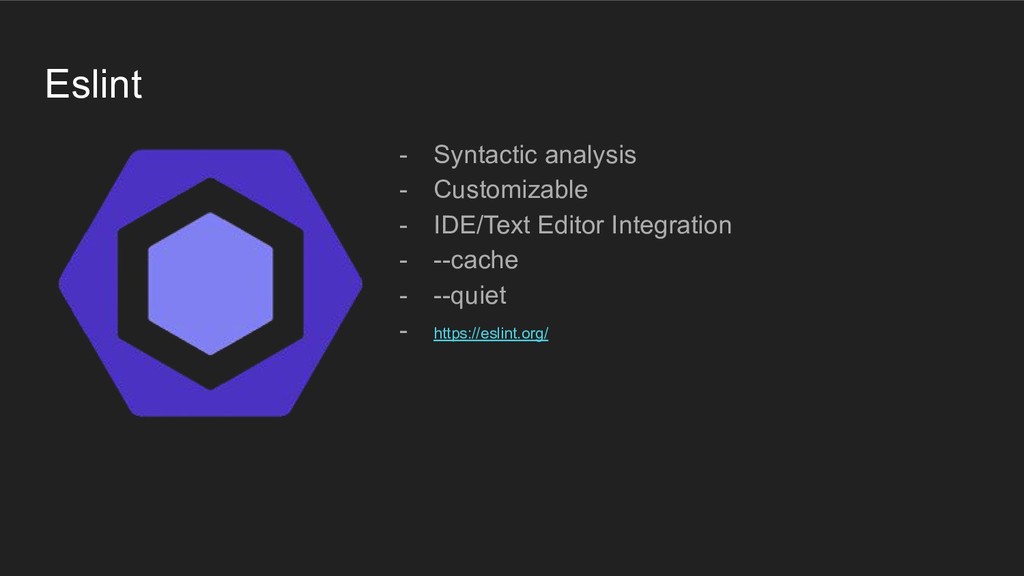 Eslint

- Syntactic analysis
- Customizable
- IDE/Text Editor Integration
- --cache
- --quiet
- https://eslint.org/